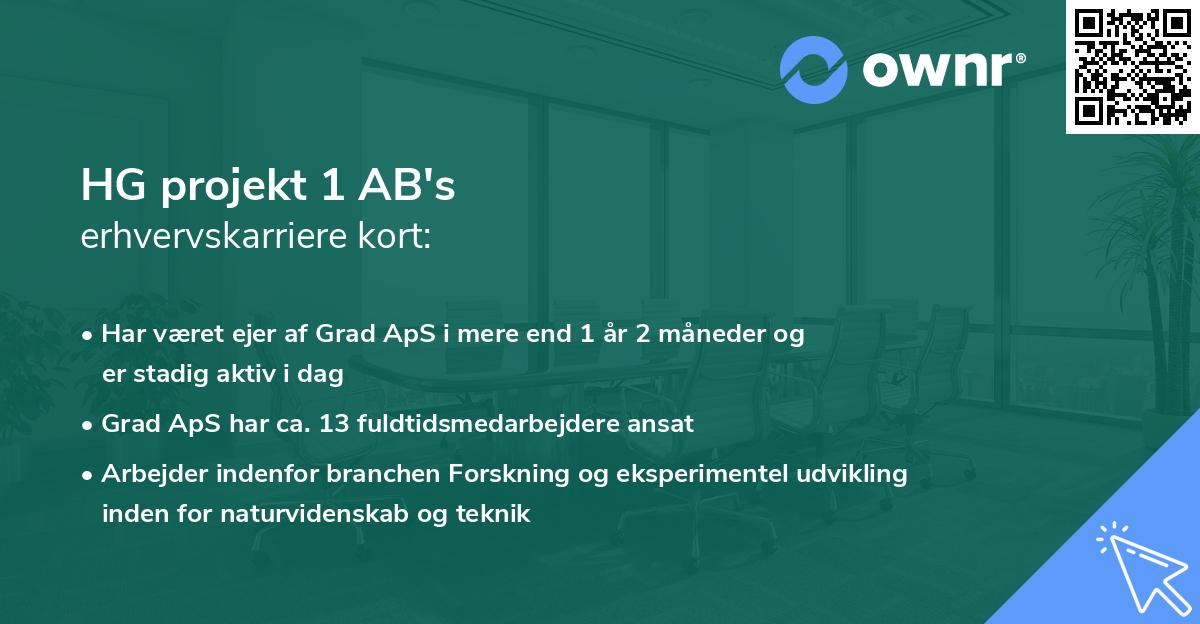 ownr®

HG projekt 1 AB's
erhvervskarriere kort:

• Har været ejer af Grad ApS i mere end 1 år 2 måneder og er stadig aktiv i dag

• Grad ApS har ca. 13 fuldtidsmedarbejdere ansat

• Arbejder indenfor branchen Forskning og eksperimentel udvikling inden for naturvidenskab og teknik